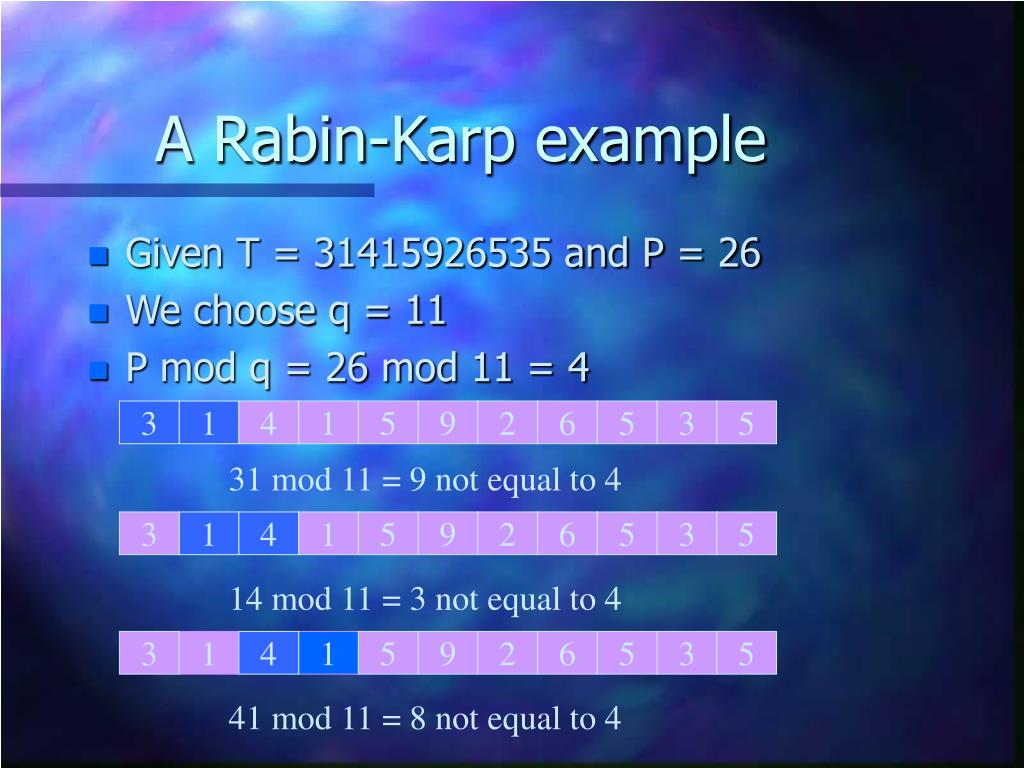 A Rabin-Karp example

Given T = 31415926535 and P = 26

We choose q = 11

P mod q = 26 mod 11 = 4

| 3 | 1 | 4 | 1 | 5 | 9 | 2 | 6 | 5 | 3 | 5 |
|---|---|---|---|---|---|---|---|---|---|---|

31 mod 11 = 9 not equal to 4

| 3 | 1 | 4 | 1 | 5 | 9 | 2 | 6 | 5 | 3 | 5 |
|---|---|---|---|---|---|---|---|---|---|---|

14 mod 11 = 3 not equal to 4

| 3 | 1 | 4 | 1 | 5 | 9 | 2 | 6 | 5 | 3 | 5 |
|---|---|---|---|---|---|---|---|---|---|---|

41 mod 11 = 8 not equal to 4